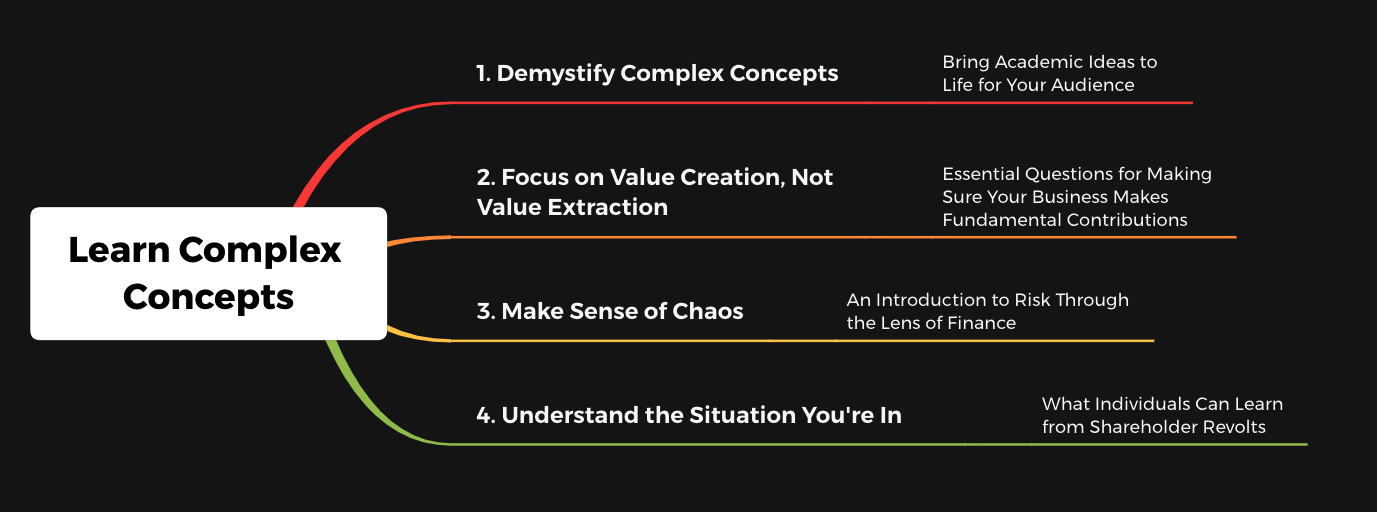 Learn Complex Concepts

1. Demystify Complex Concepts

Bring Academic Ideas to Life for Your Audience

2. Focus on Value Creation, Not Value Extraction

Essential Questions for Making Sure Your Business Makes Fundamental Contributions

3. Make Sense of Chaos

An Introduction to Risk Through the Lens of Finance

4. Understand the Situation You're In

What Individuals Can Learn from Shareholder Revolts